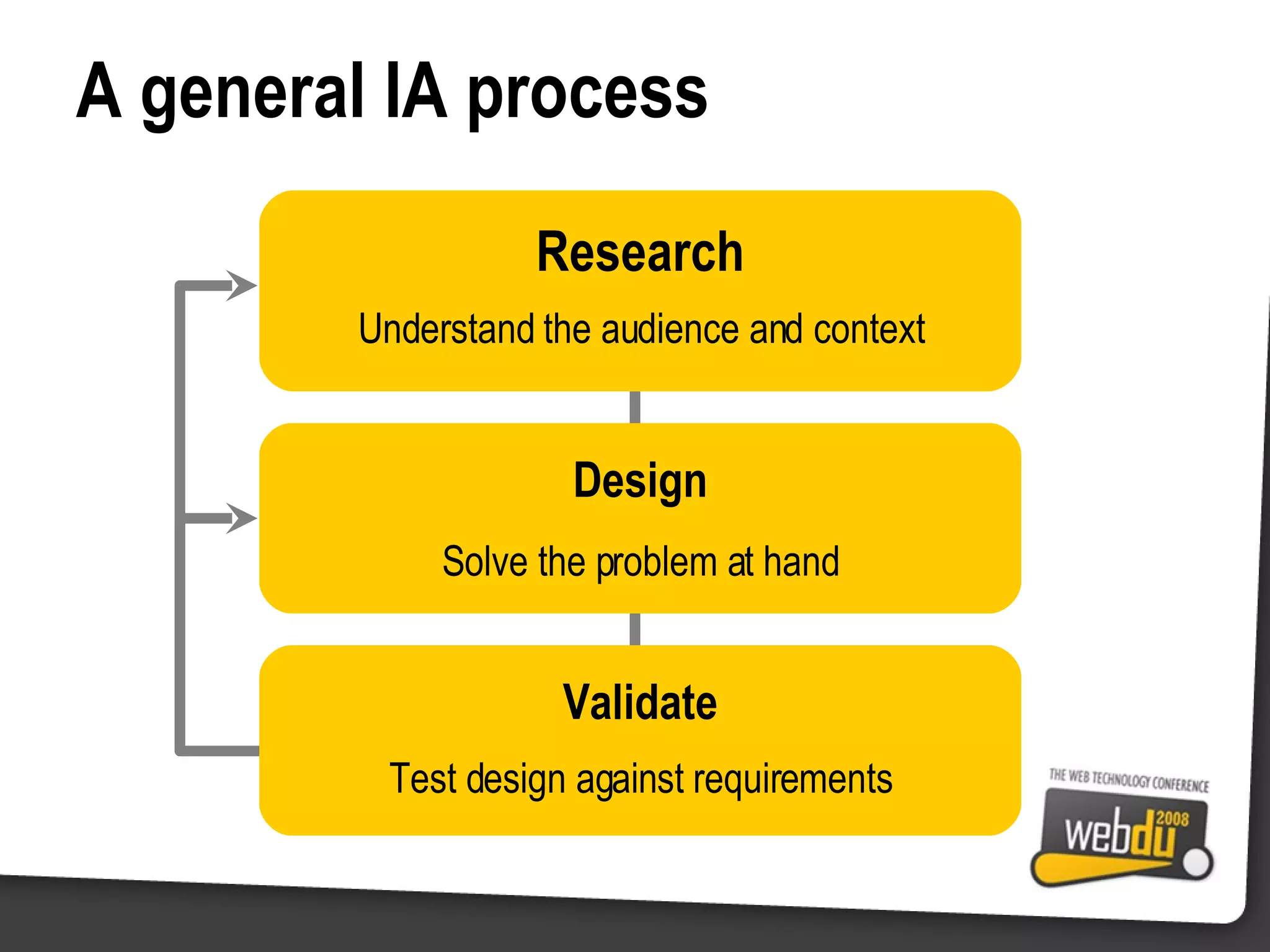 A general IA process

Research

Understand the audience and context

Design

Solve the problem at hand

Validate

Test design against requirements

THE WEB TECHNOLOGY CONFERENCE

webdu 2008